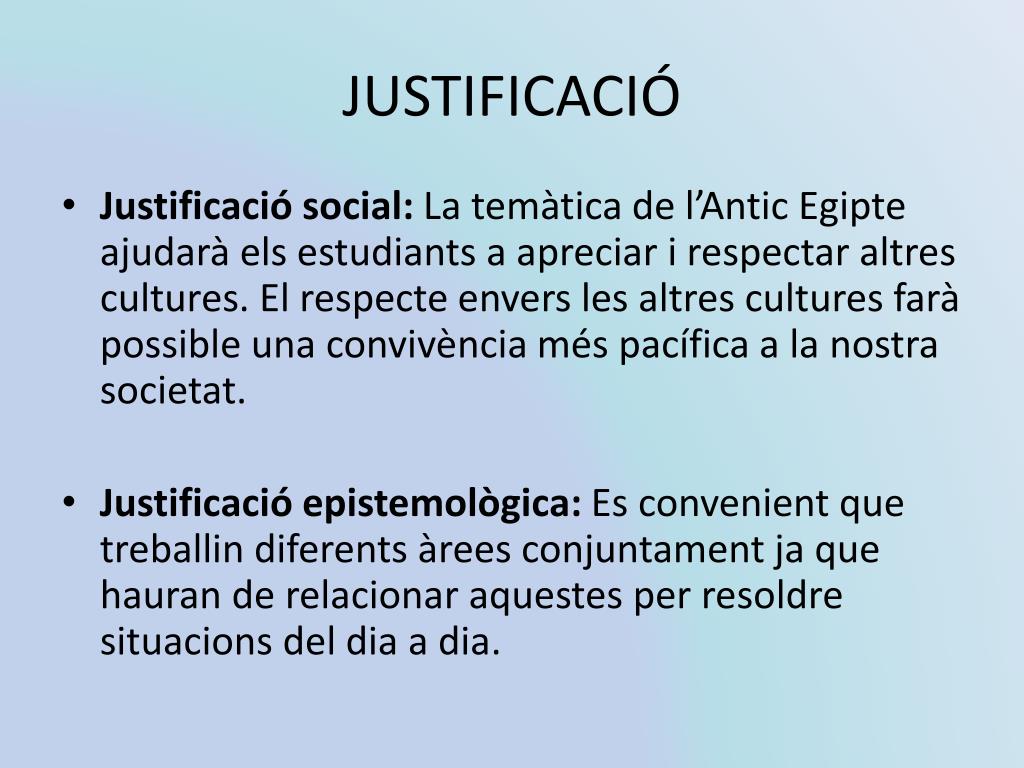 JUSTIFICACIÓ

• Justificació social: La temàtica de l'Antic Egipte ajudarà els estudiants a apreciar i respectar altres cultures. El respecte envers les altres cultures farà possible una convivència més pacífica a la nostra societat.

• Justificació epistemològica: Es convenient que treballin diferents àrees conjuntament ja que hauran de relacionar aquestes per resoldre situacions del dia a dia.